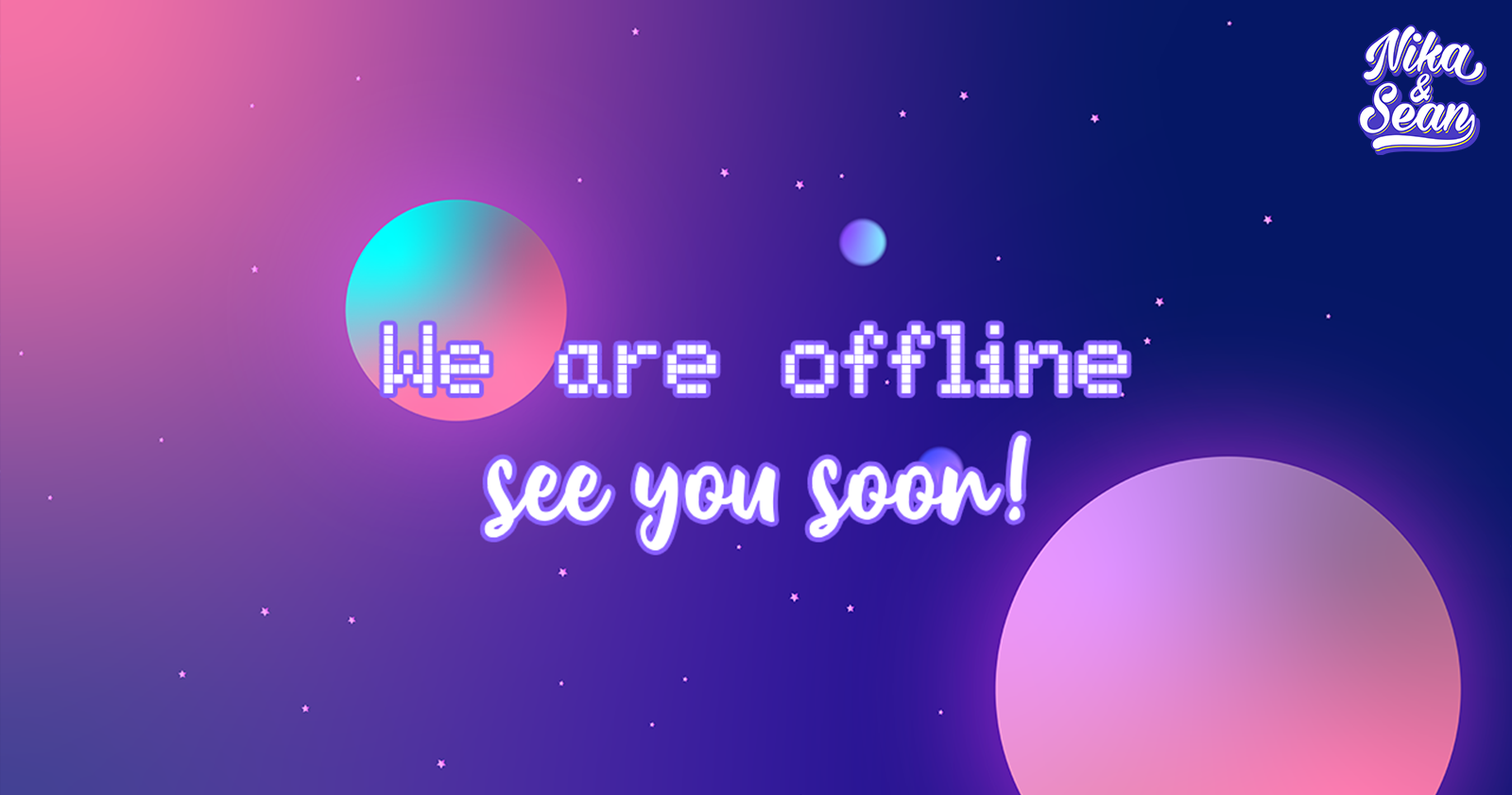 Nika & Sean

We are offline

see you soon!